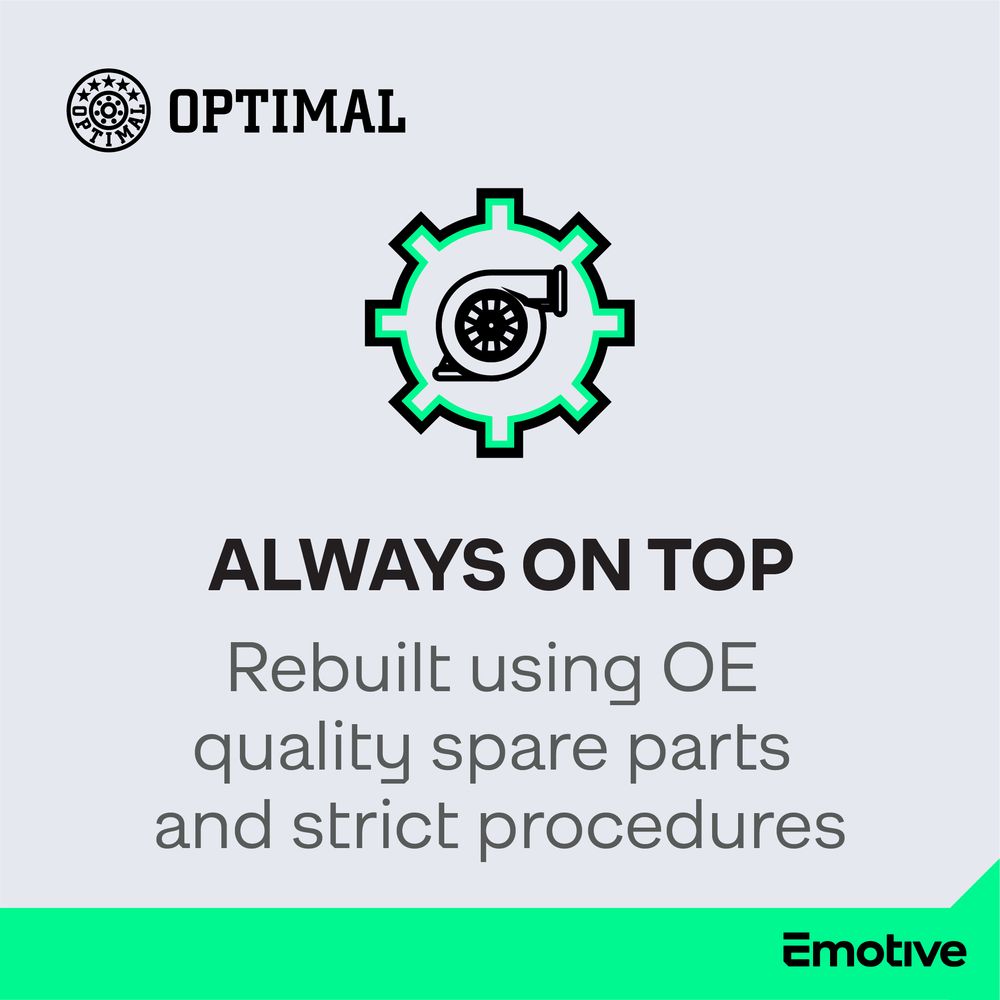 OPTIMAL

OPTIMAL

ALWAYS ON TOP

Rebuilt using OE quality spare parts and strict procedures

Emotive